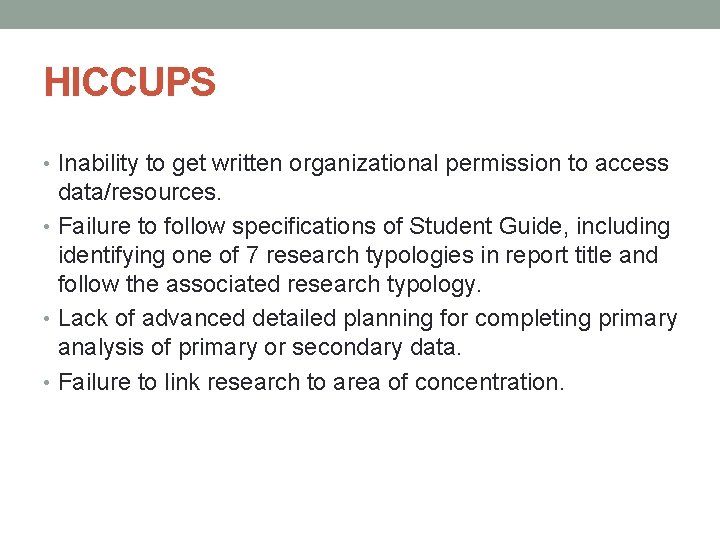 HICCUPS

• Inability to get written organizational permission to access data/resources.
• Failure to follow specifications of Student Guide, including identifying one of 7 research typologies in report title and follow the associated research typology.
• Lack of advanced detailed planning for completing primary analysis of primary or secondary data.
• Failure to link research to area of concentration.